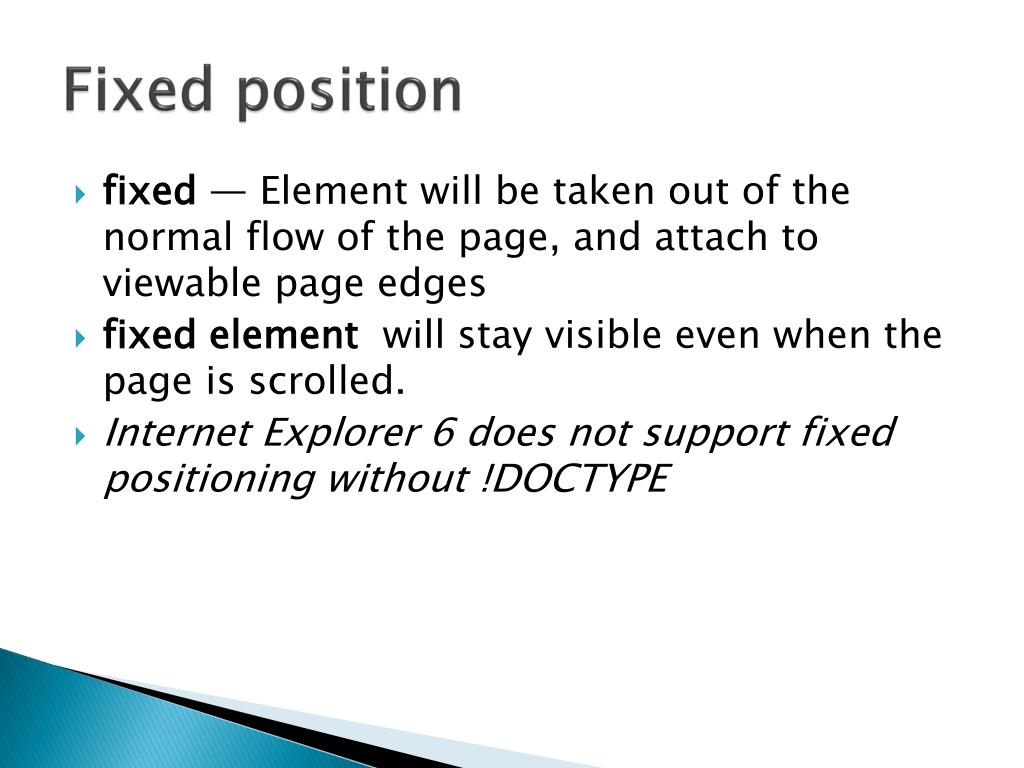 Fixed position

fixed — Element will be taken out of the normal flow of the page, and attach to viewable page edges

fixed element will stay visible even when the page is scrolled.

Internet Explorer 6 does not support fixed positioning without !DOCTYPE